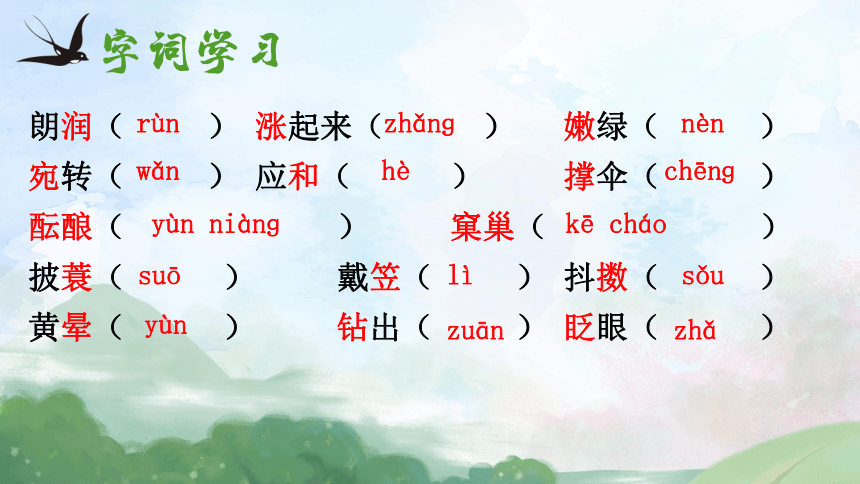 字词学习

朗润（ rùn ） 涨起来（zhǎng ） 嫩绿（ nèn ）
宛转（ wǎn ） 应和（ hè ） 撑伞（chēng ）
酝酿（ yùn niàng ） 窠巢（ kē cháo ）
披蓑（ suō ） 戴笠（ lì ） 抖擞（ sǒu ）
黄晕（ yùn ） 钻出（ zuān ） 眨眼（ zhǎ ）